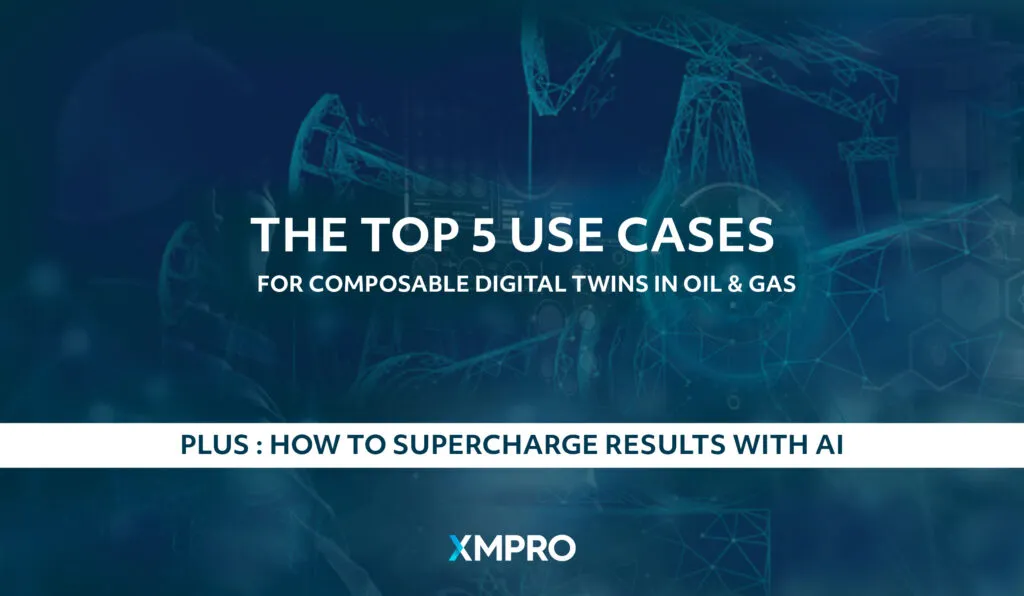 THE TOP 5 USE CASES
FOR COMPOSABLE DIGITAL TWINS IN OIL & GAS

PLUS : HOW TO SUPERCHARGE RESULTS WITH AI

XMPRO